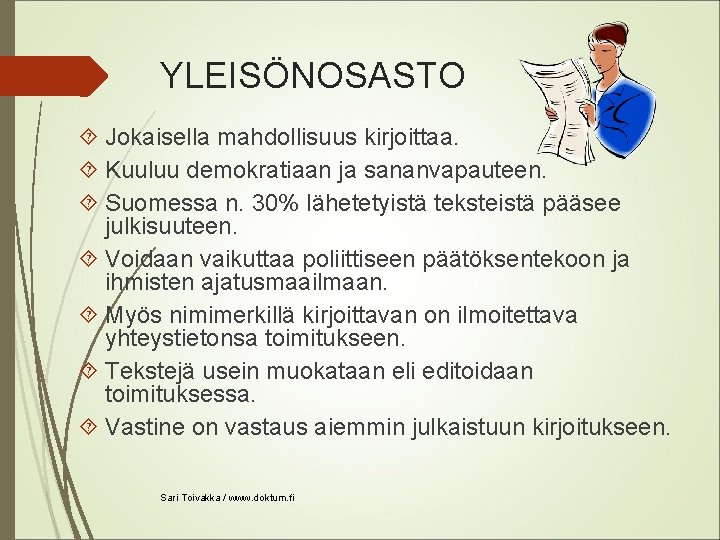 YLEISÖNOSASTO

Jokaisella mahdollisuus kirjoittaa.

Kuuluu demokratiaan ja sananvapauteen.

Suomessa n. 30% lähetetyistä teksteistä pääsee julkisuuteen.

Voidaan vaikuttaa poliittiseen päätöksentekoon ja ihmisten ajatusmaailmaan.

Myös nimimerkillä kirjoittavan on ilmoitettava yhteystietonsa toimitukseen.

Tekstejä usein muokataan eli editoidaan toimituksessa.

Vastine on vastaus aiemmin julkaistuun kirjoitukseen.

Sari Toivakka / www.doktum.fi